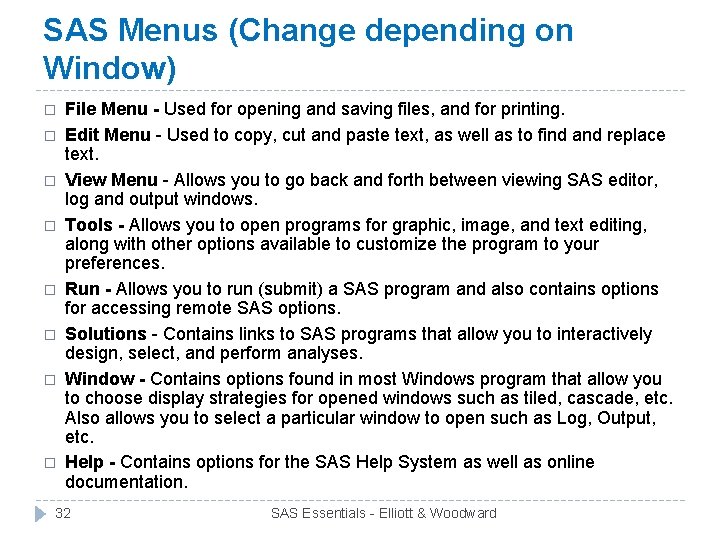 SAS Menus (Change depending on Window)

□ File Menu - Used for opening and saving files, and for printing.

□ Edit Menu - Used to copy, cut and paste text, as well as to find and replace text.

□ View Menu - Allows you to go back and forth between viewing SAS editor, log and output windows.

□ Tools - Allows you to open programs for graphic, image, and text editing, along with other options available to customize the program to your preferences.

□ Run - Allows you to run (submit) a SAS program and also contains options for accessing remote SAS options.

□ Solutions - Contains links to SAS programs that allow you to interactively design, select, and perform analyses.

□ Window - Contains options found in most Windows program that allow you to choose display strategies for opened windows such as tiled, cascade, etc. Also allows you to select a particular window to open such as Log, Output, etc.

□ Help - Contains options for the SAS Help System as well as online documentation.

32 SAS Essentials - Elliott & Woodward